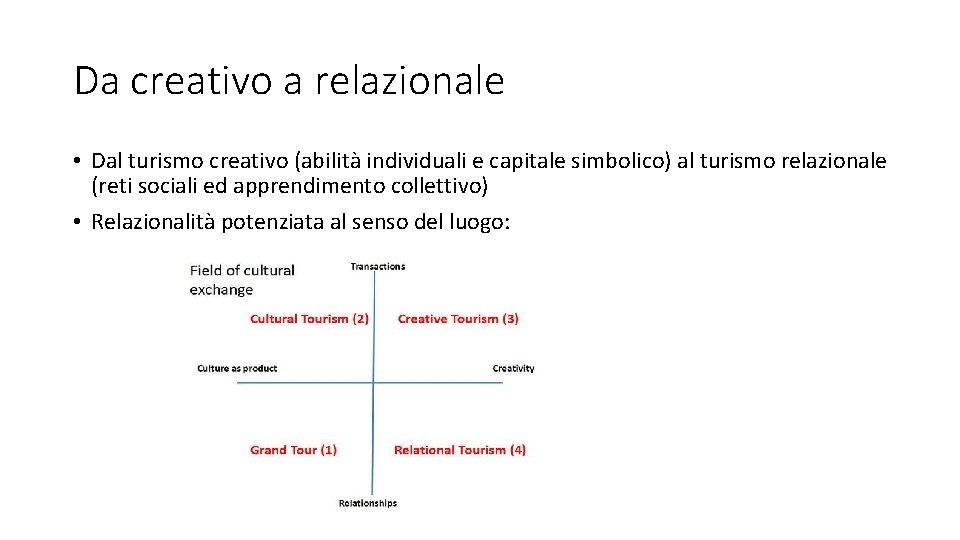 Da creativo a relazionale

• Dal turismo creativo (abilità individuali e capitale simbolico) al turismo relazionale (reti sociali ed apprendimento collettivo)

• Relazionalità potenziata al senso del luogo:

Field of cultural exchange

Transactions

Cultural Tourism (2)

Creative Tourism (3)

Culture as product

Creativity

Grand Tour (1)

Relational Tourism (4)

Relationships